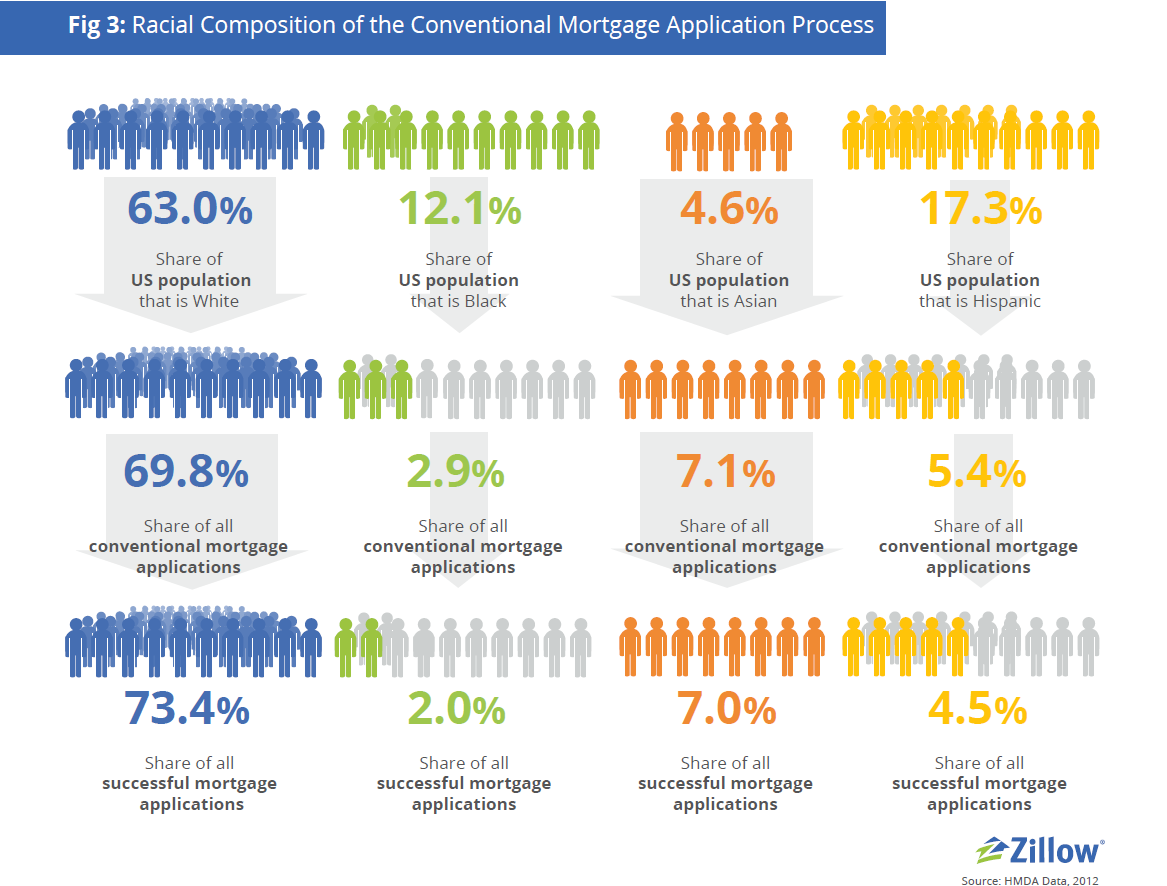 Fig 3: Racial Composition of the Conventional Mortgage Application Process

63.0%

Share of US population that is White

12.1%

Share of US population that is Black

4.6%

Share of US population that is Asian

17.3%

Share of US population that is Hispanic

69.8%

Share of all conventional mortgage applications

2.9%

Share of all conventional mortgage applications

7.1%

Share of all conventional mortgage applications

5.4%

Share of all conventional mortgage applications

73.4%

Share of all successful mortgage applications

2.0%

Share of all successful mortgage applications

7.0%

Share of all successful mortgage applications

4.5%

Share of all successful mortgage applications

Zillow®

Source: HMDA Data, 2012